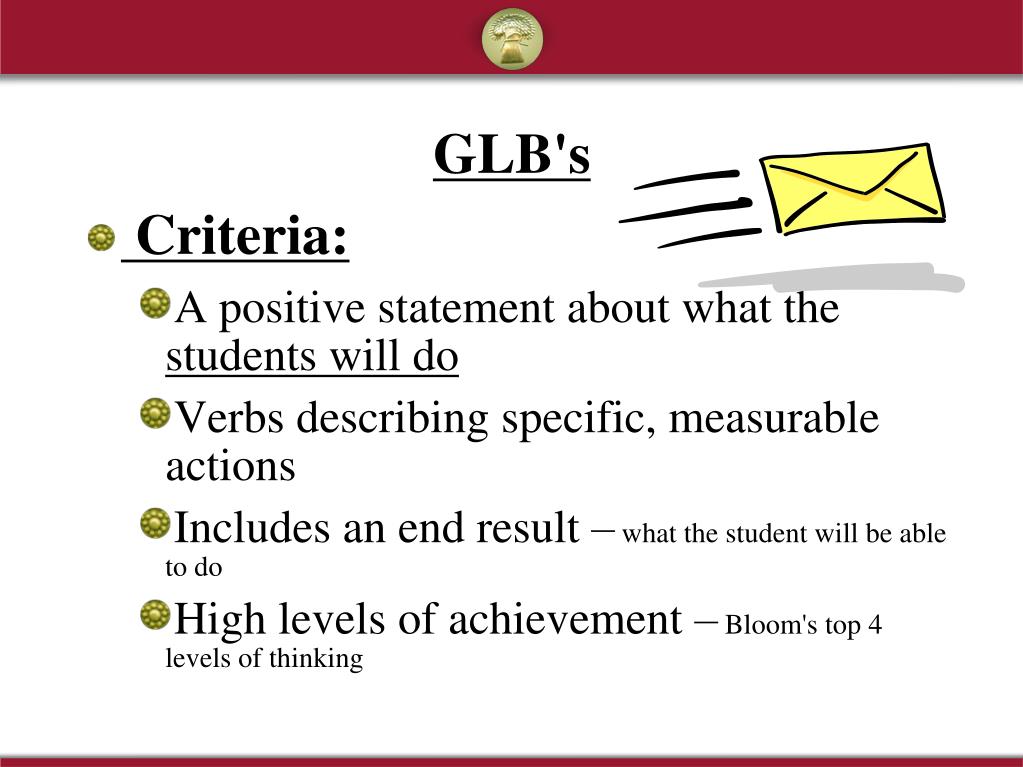 GLB's

Criteria:

A positive statement about what the students will do

Verbs describing specific, measurable actions

Includes an end result – what the student will be able to do

High levels of achievement – Bloom's top 4 levels of thinking